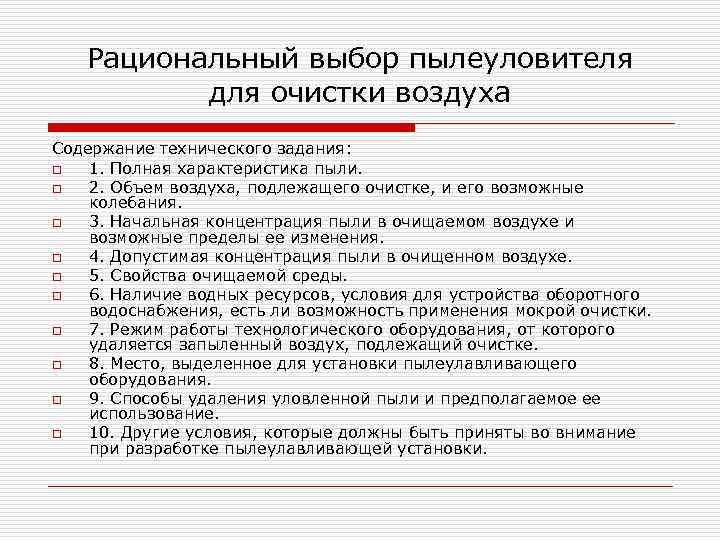 Рациональный выбор пылеуловителя для очистки воздуха

Содержание технического задания:

1. Полная характеристика пыли.

2. Объем воздуха, подлежащего очистке, и его возможные колебания.

3. Начальная концентрация пыли в очищаемом воздухе и возможные пределы ее изменения.

4. Допустимая концентрация пыли в очищенном воздухе.

5. Свойства очищаемой среды.

6. Наличие водных ресурсов, условия для устройства оборотного водоснабжения, есть ли возможность применения мокрой очистки.

7. Режим работы технологического оборудования, от которого удаляется запыленный воздух, подлежащий очистке.

8. Место, выделенное для установки пылеулавливающего оборудования.

9. Способы удаления уловленной пыли и предполагаемое ее использование.

10. Другие условия, которые должны быть приняты во внимание при разработке пылеулавливающей установки.